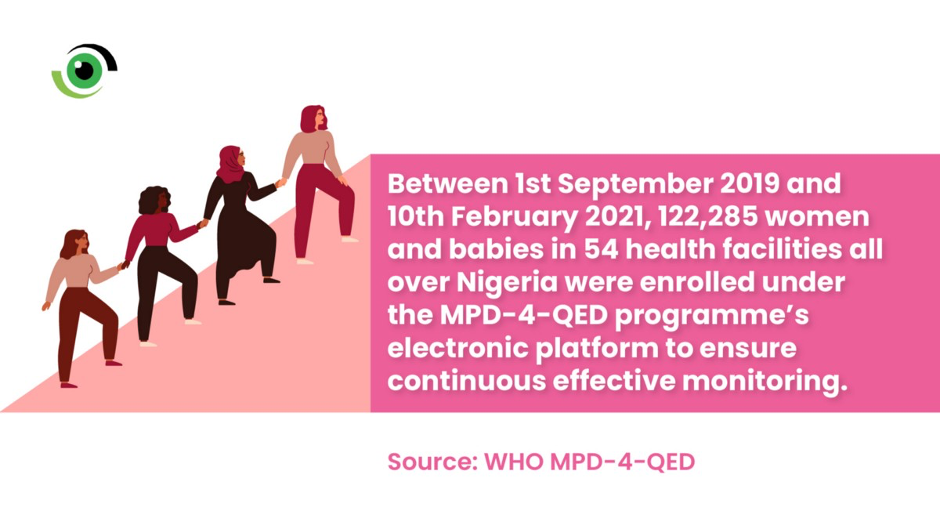 Between 1st September 2019 and 10th February 2021, 122,285 women and babies in 54 health facilities all over Nigeria were enrolled under the MPD-4-QED programme's electronic platform to ensure continuous effective monitoring.

Source: WHO MPD-4-QED